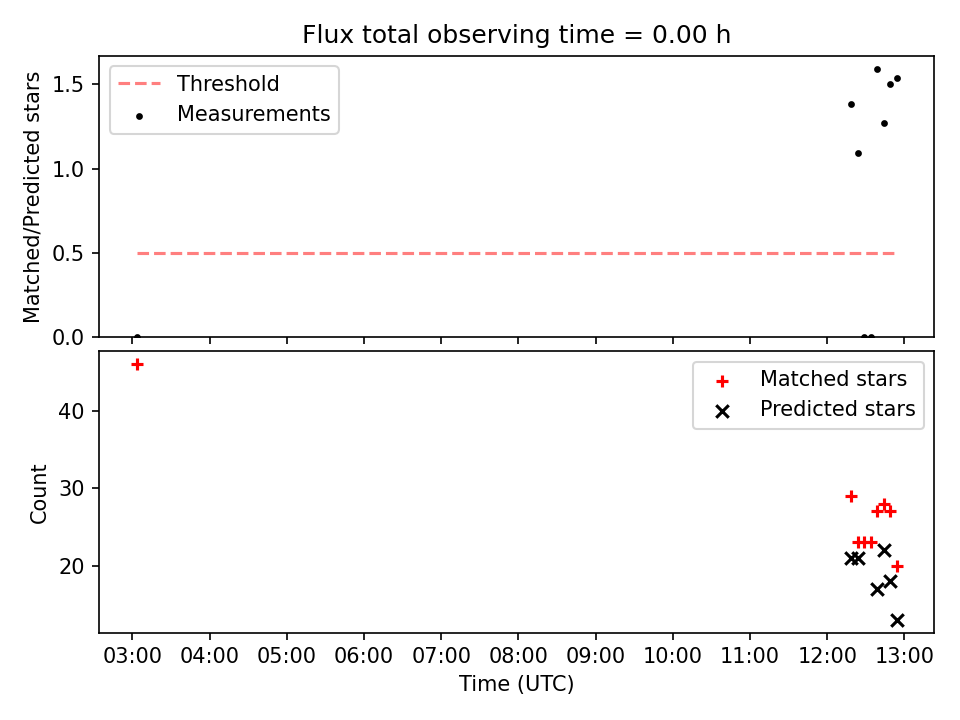 Flux total observing time = 0.00 h

Threshold
Measurements

Matched/Predicted stars

1.5
1.0
0.5
0.0

Matched stars
Predicted stars

Count

40
30
20

03:00 04:00 05:00 06:00 07:00 08:00 09:00 10:00 11:00 12:00 13:00

Time (UTC)